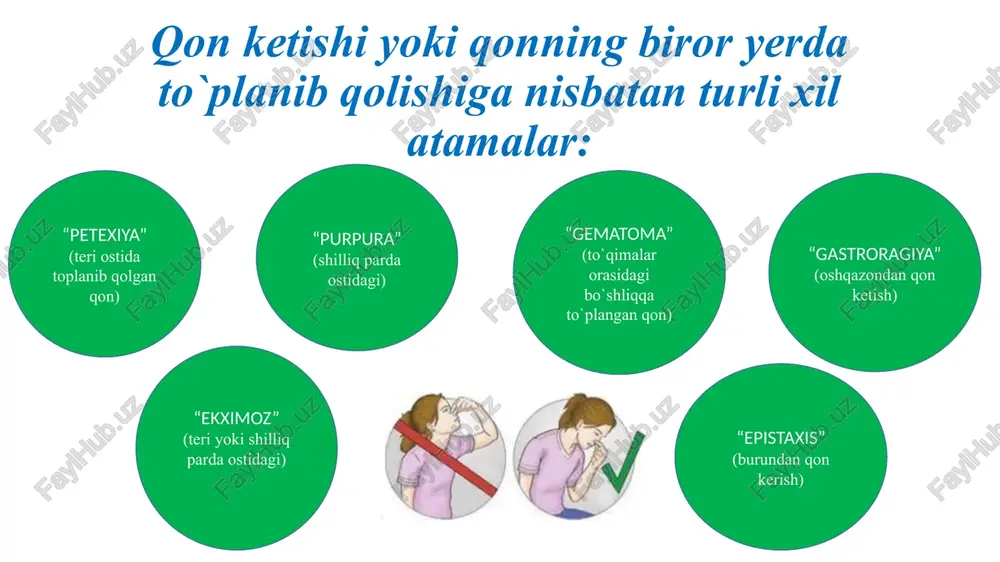 Qon ketishi yoki qonning biror yerda to`planib qolishiga nisbatan turli xil atamalar:

“PETEXIYA” (teri ostida toplanib qolgan qon)

“PURPURA” (shilliq parda ostidagi)

“GEMATOMA” (to`qimalar orasidagi bo`shliqqa to`plangan qon)

“GASTRORAGIYA” (oshqazondan qon ketish)

“EKXIMOZ” (teri yoki shilliq parda ostidagi)

“EPISTAXIS” (burundan qon kerish)

FaylHub.uz